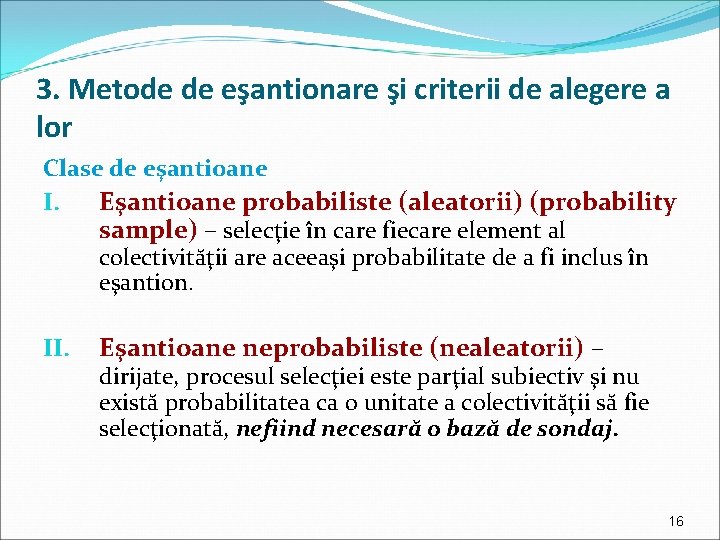 3. Metode de eşantionare şi criterii de alegere a lor

Clase de eșantioane

I. Eșantioane probabiliste (aleatorii) (probability sample) – selecţie în care fiecare element al colectivităţii are aceeași probabilitate de a fi inclus în eșantion.

II. Eșantioane neprobabiliste (nealeatorii) – dirijate, procesul selecţiei este parţial subiectiv și nu există probabilitatea ca o unitate a colectivităţii să fie selecţionată, nefiind necesară o bază de sondaj.

16